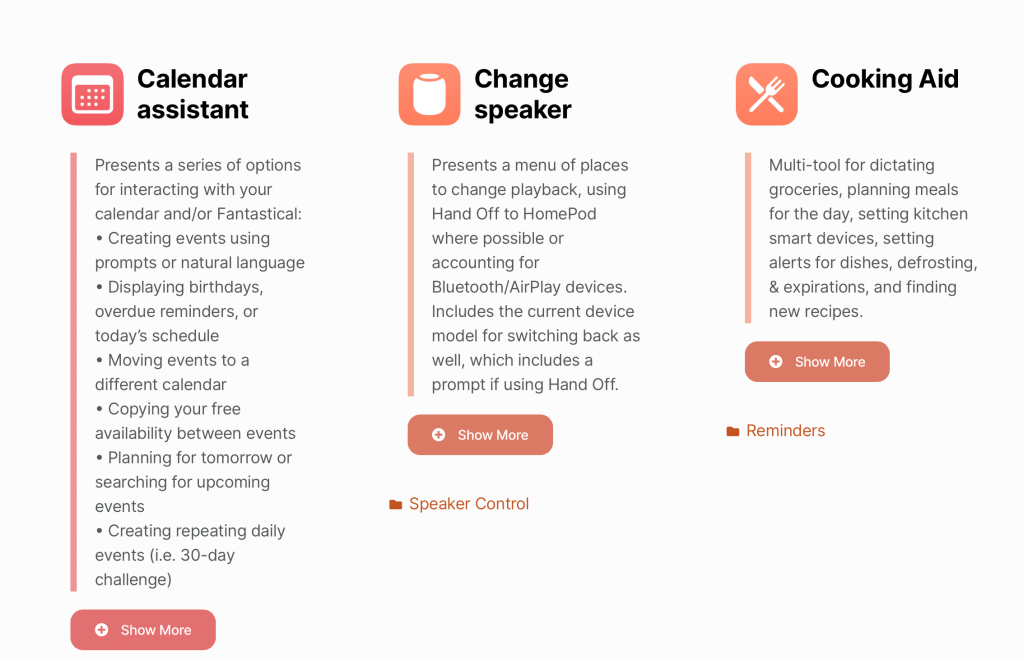 Calendar assistant

Presents a series of options for interacting with your calendar and/or Fantastical:
• Creating events using prompts or natural language
• Displaying birthdays, overdue reminders, or today's schedule
• Moving events to a different calendar
• Copying your free availability between events
• Planning for tomorrow or searching for upcoming events
• Creating repeating daily events (i.e. 30-day challenge)

Show More

Change speaker

Presents a menu of places to change playback, using Hand Off to HomePod where possible or accounting for Bluetooth/AirPlay devices. Includes the current device model for switching back as well, which includes a prompt if using Hand Off.

Show More

Speaker Control

Cooking Aid

Multi-tool for dictating groceries, planning meals for the day, setting kitchen smart devices, setting alerts for dishes, defrosting, & expirations, and finding new recipes.

Show More

Reminders